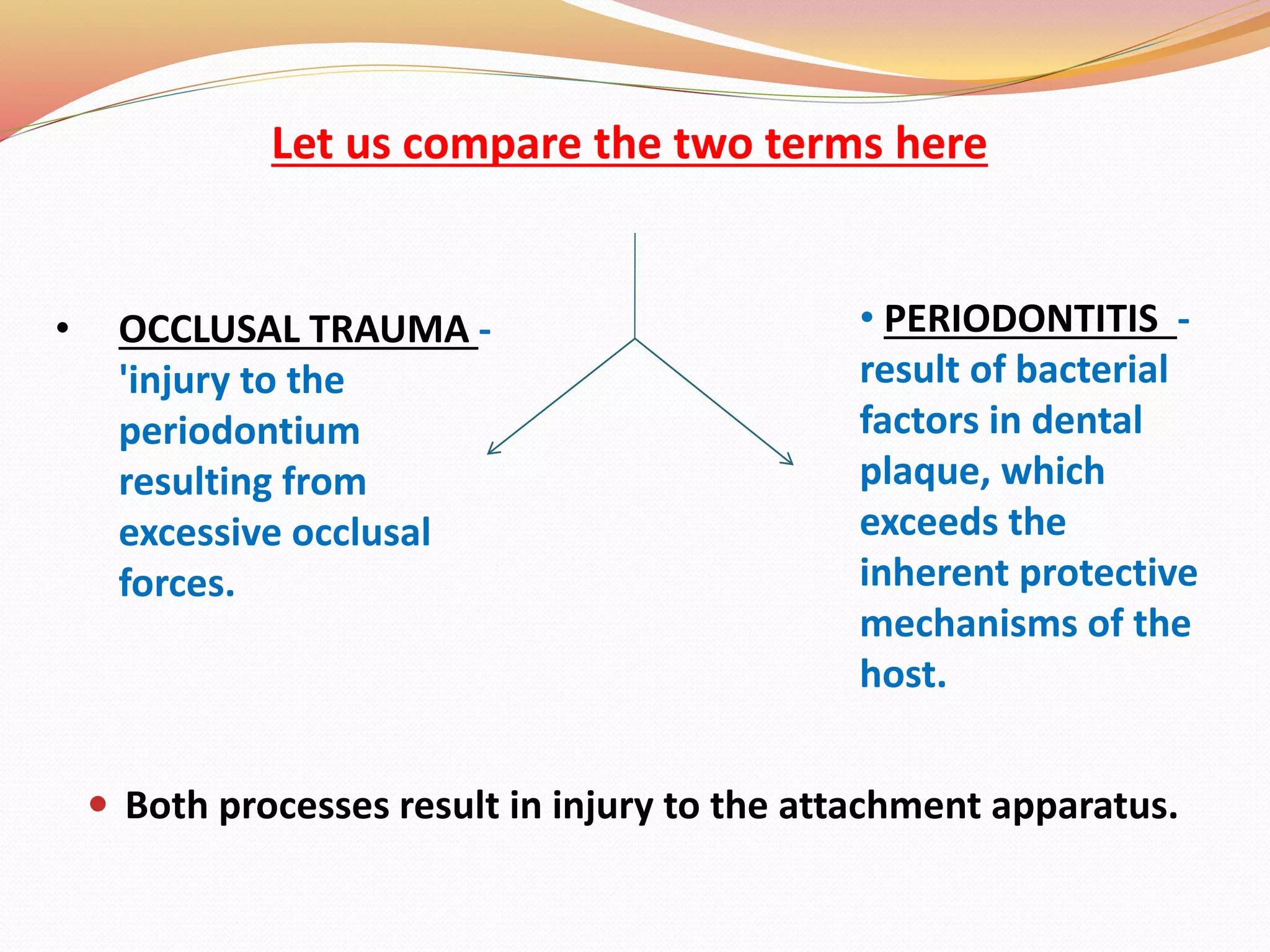 Let us compare the two terms here

• OCCLUSAL TRAUMA - 'injury to the periodontium resulting from excessive occlusal forces.

• PERIODONTITIS - result of bacterial factors in dental plaque, which exceeds the inherent protective mechanisms of the host.

• Both processes result in injury to the attachment apparatus.